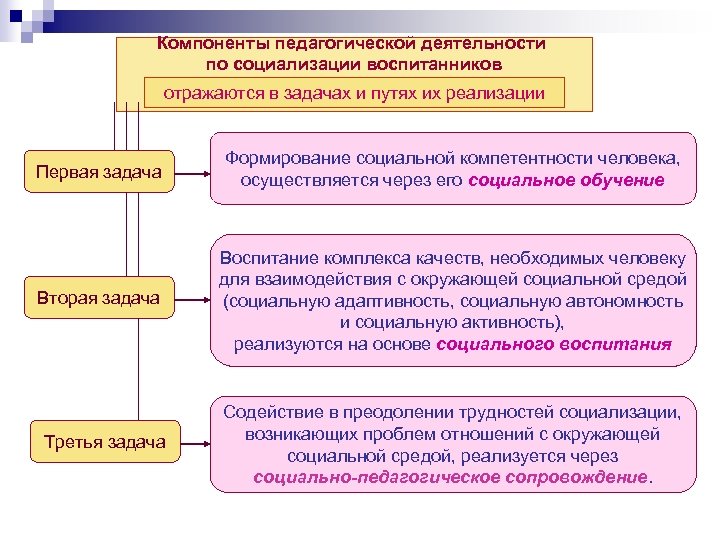 Компоненты педагогической деятельности по социализации воспитанников

отражаются в задачах и путях их реализации

Первая задача

Формирование социальной компетентности человека, осуществляется через его социальное обучение

Вторая задача

Воспитание комплекса качеств, необходимых человеку для взаимодействия с окружающей социальной средой (социальную адаптивность, социальную автономность и социальную активность), реализуются на основе социального воспитания

Третья задача

Содействие в преодолении трудностей социализации, возникающих проблем отношений с окружающей социальной средой, реализуется через социально-педагогическое сопровождение.